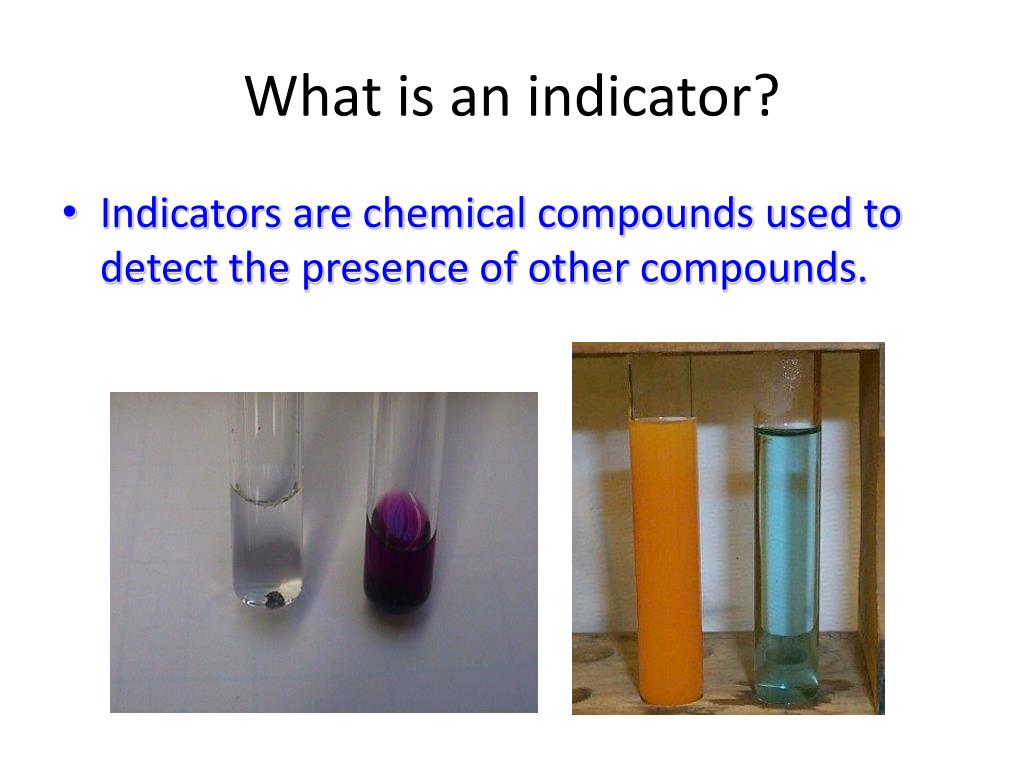 What is an indicator?

• Indicators are chemical compounds used to detect the presence of other compounds.